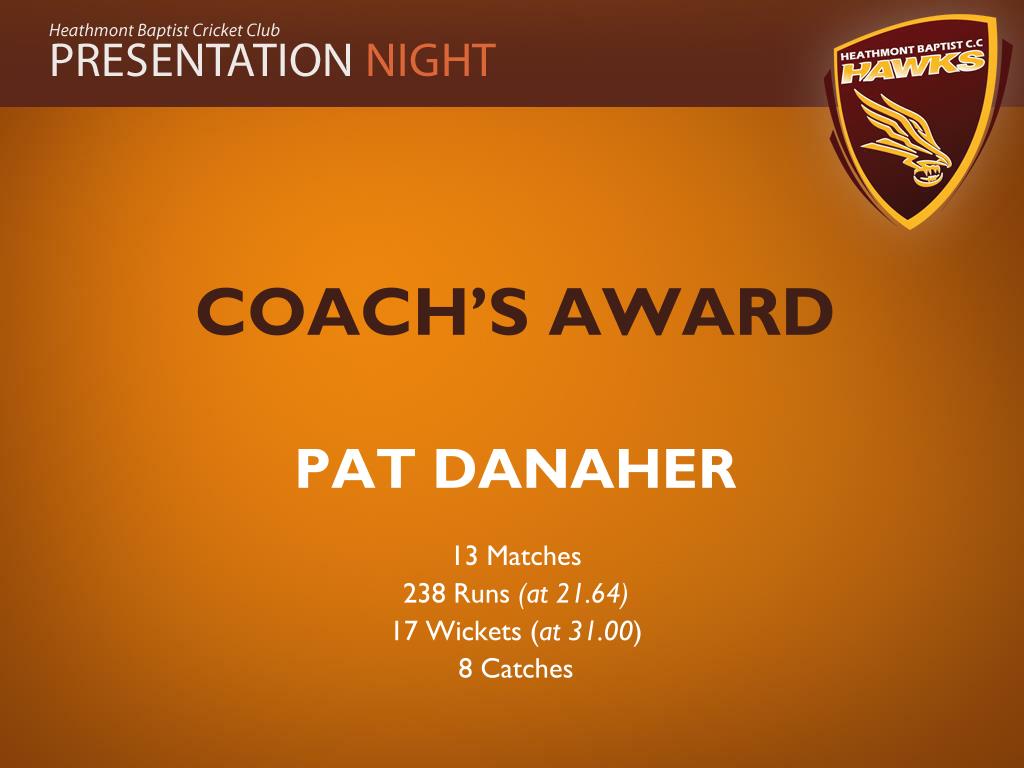 Heathmont Baptist Cricket Club
PRESENTATION NIGHT

HEATHMONT BAPTIST C.C
HAWKS

COACH'S AWARD

PAT DANAHER

13 Matches
238 Runs (at 21.64)
17 Wickets (at 31.00)
8 Catches